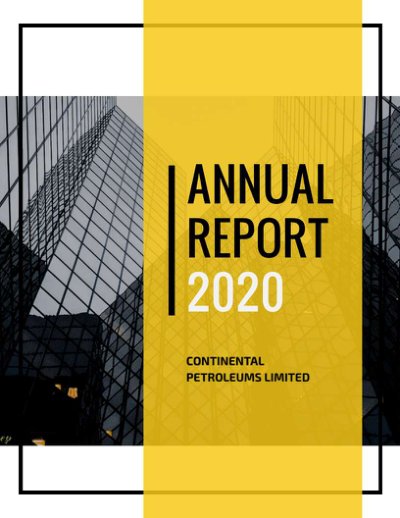 ANNUAL
REPORT
2020

CONTINENTAL
PETROLEUMS LIMITED